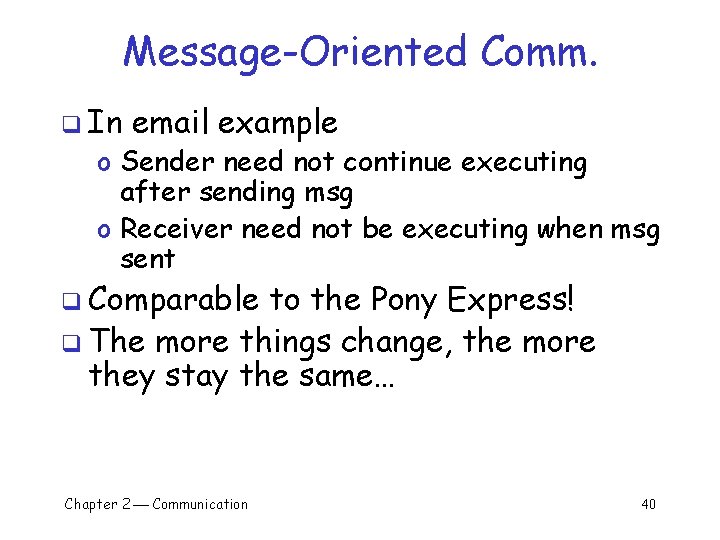 Message-Oriented Comm.

❑ In email example
o Sender need not continue executing after sending msg
o Receiver need not be executing when msg sent

❑ Comparable to the Pony Express!

❑ The more things change, the more they stay the same…

Chapter 2 — Communication

40